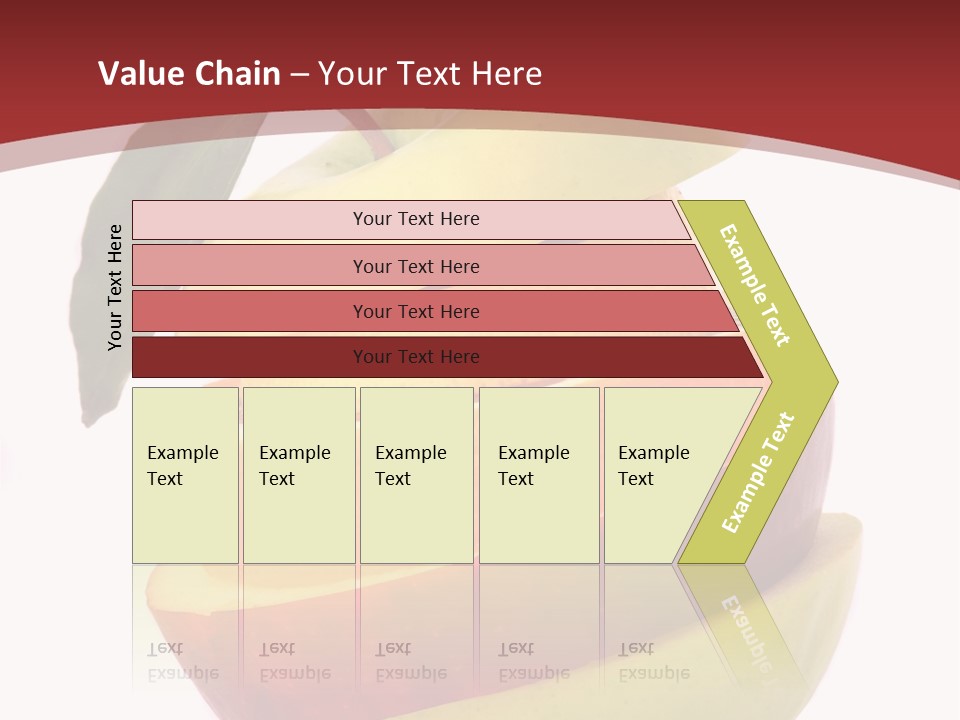 Value Chain – Your Text Here

Your Text Here

Your Text Here

Your Text Here

Your Text Here

Your Text Here

Example Text

Example Text

Example Text

Example Text

Example Text

Example Text

Example Text